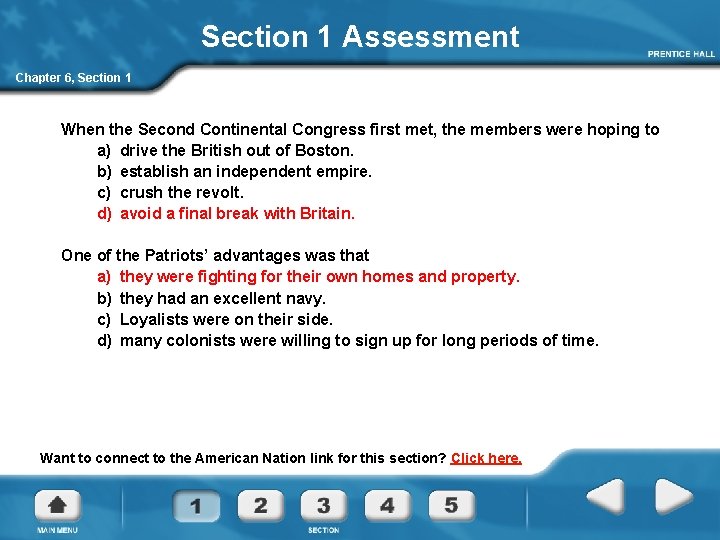 Section 1 Assessment

PRENTICE HALL

Chapter 6, Section 1

When the Second Continental Congress first met, the members were hoping to
a) drive the British out of Boston.
b) establish an independent empire.
c) crush the revolt.
d) avoid a final break with Britain.

One of the Patriots' advantages was that
a) they were fighting for their own homes and property.
b) they had an excellent navy.
c) Loyalists were on their side.
d) many colonists were willing to sign up for long periods of time.

Want to connect to the American Nation link for this section? Click here.

MAIN MENU

1 2 3 4 5

SECTION